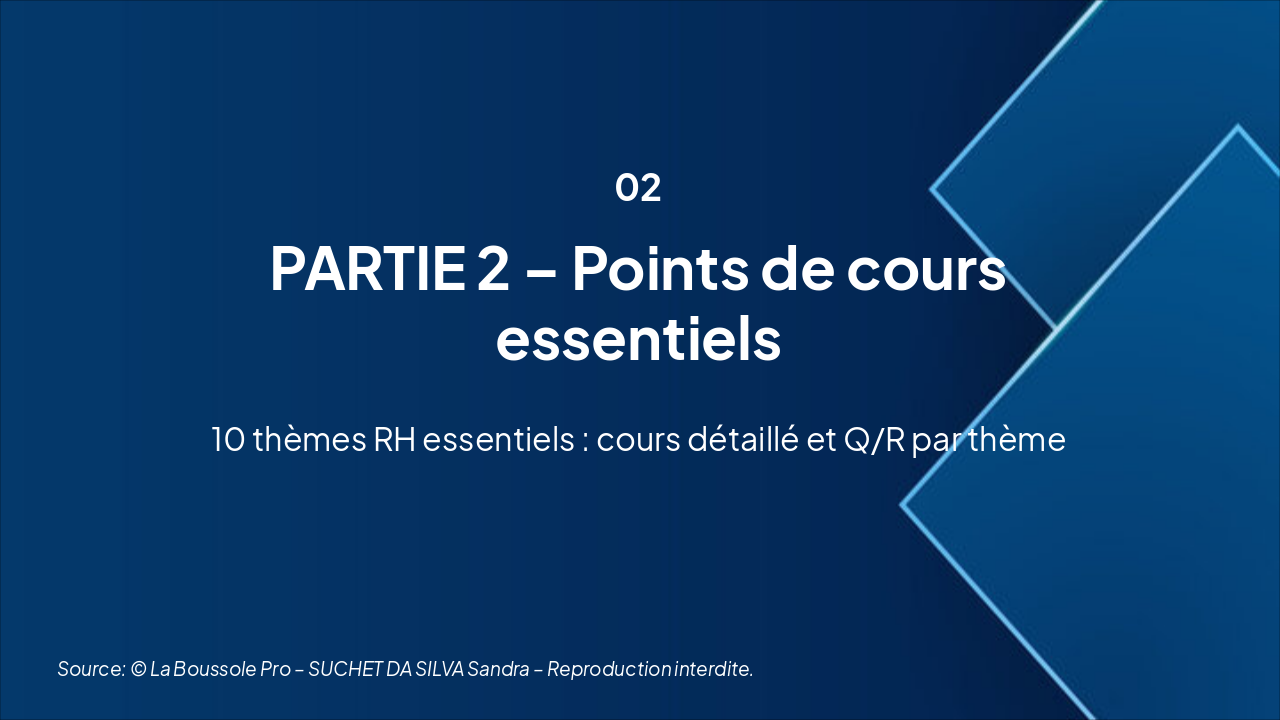 02

PARTIE 2 – Points de cours essentiels

10 thèmes RH essentiels : cours détaillé et Q/R par thème

Source: © La Boussole Pro – SUCHET DA SILVA Sandra – Reproduction interdite.